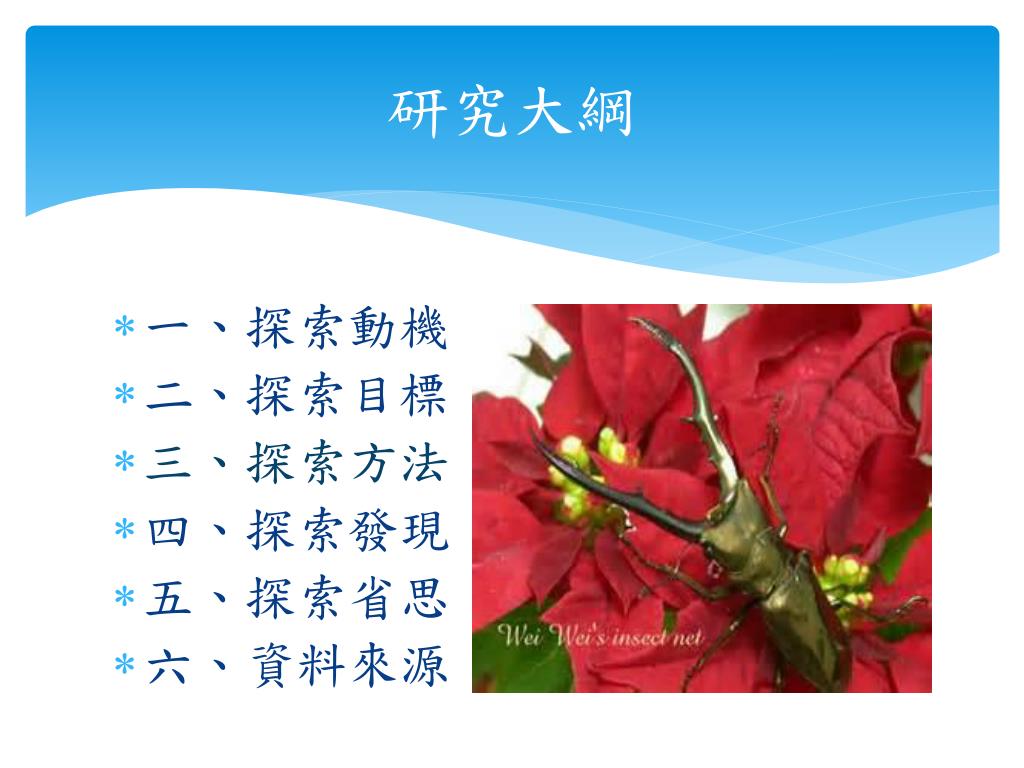 研究大綱

* 一、探索動機
* 二、探索目標
* 三、探索方法
* 四、探索發現
* 五、探索省思
* 六、資料來源

Wei Wei's insect net